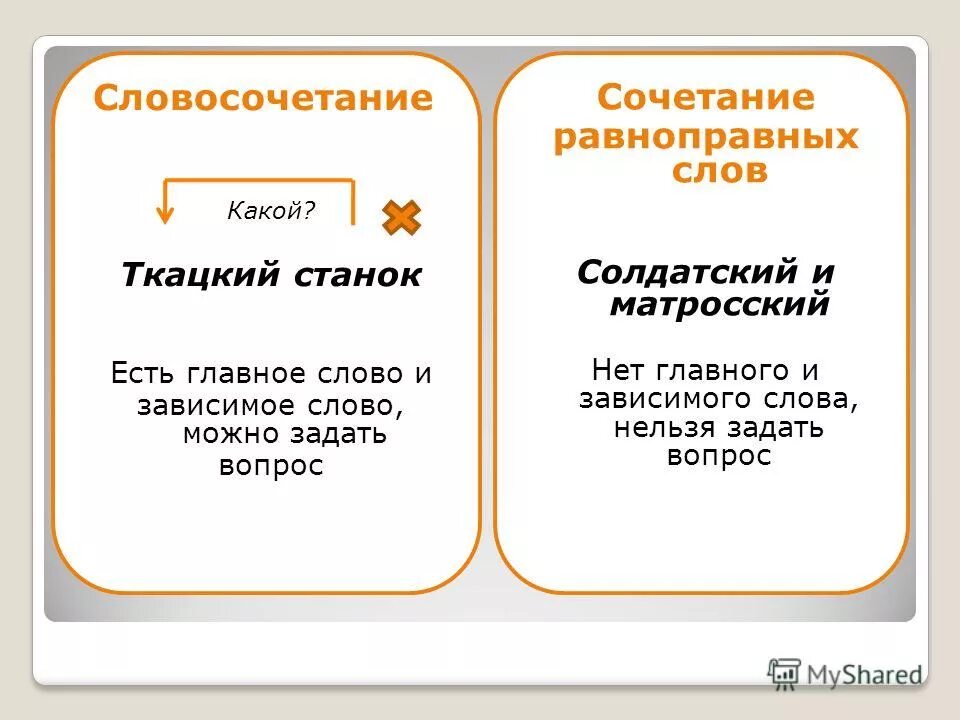 Словосочетание

Какой?

Ткацкий станок

Есть главное слово и зависимое слово, можно задать вопрос

Сочетание равноправных слов

Солдатский и матросский

Нет главного и зависимого слова, нельзя задать вопрос

MyShared